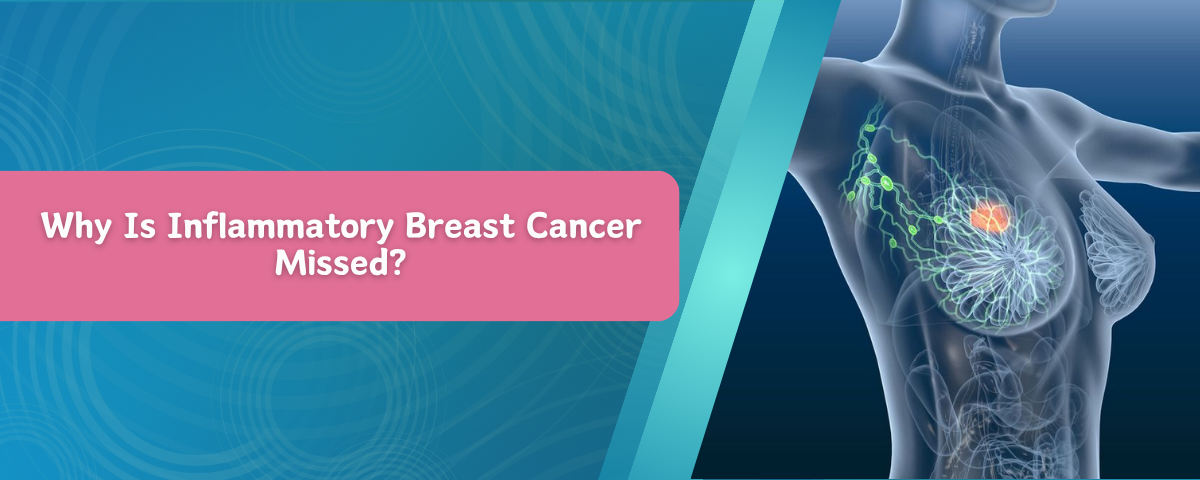 Why Is Inflammatory Breast Cancer Missed?